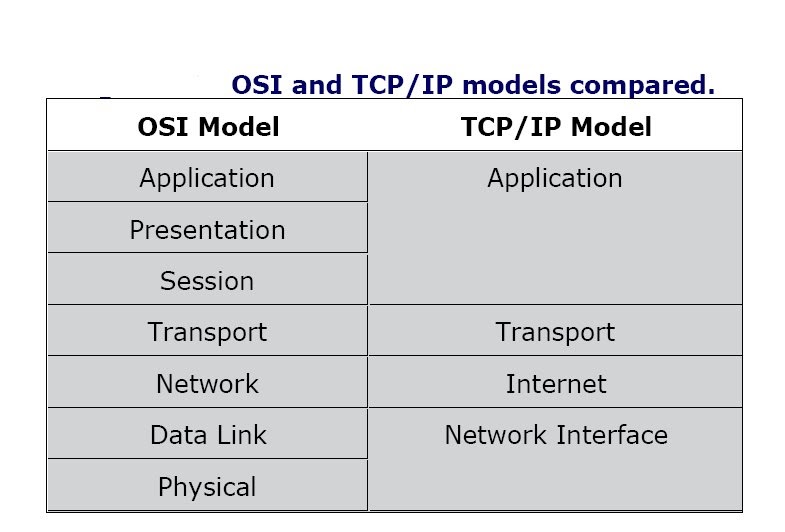 OSI and TCP/IP models compared.

| OSI Model | TCP/IP Model |
|---|---|
| Application | Application |
| Presentation | |
| Session | |
| Transport | Transport |
| Network | Internet |
| Data Link | Network Interface |
| Physical | |